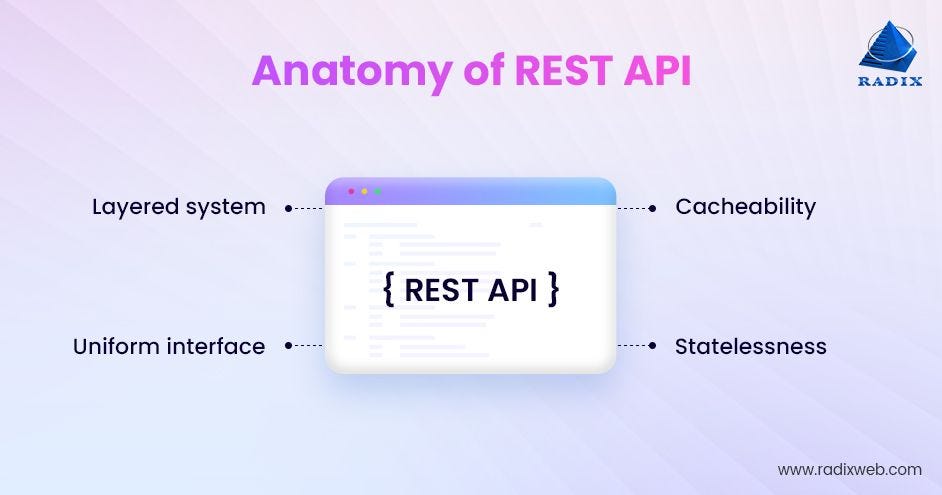 Anatomy of REST API

RADIX

Layered system

Cacheability

{ REST API }

Uniform interface

Statelessness

www.radixweb.com